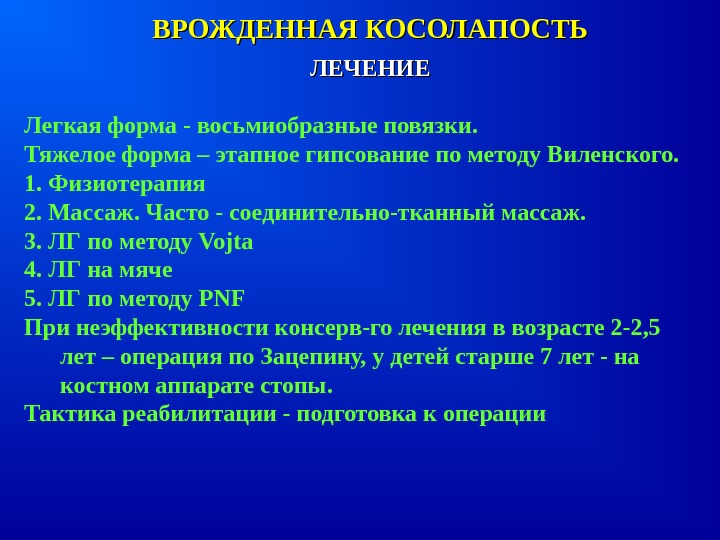 ВРОЖДЕННАЯ КОСОЛАПОСТЬ

ЛЕЧЕНИЕ

Легкая форма - восьмиобразные повязки.
Тяжелое форма – этапное гипсование по методу Виленского.
1. Физиотерапия
2. Массаж. Часто - соединительно-тканный массаж.
3. ЛГ по методу Vojta
4. ЛГ на мяче
5. ЛГ по методу PNF
При неэффективности консерв-го лечения в возрасте 2-2,5 лет – операция по Зацепину, у детей старше 7 лет - на костном аппарате стопы.
Тактика реабилитации - подготовка к операции